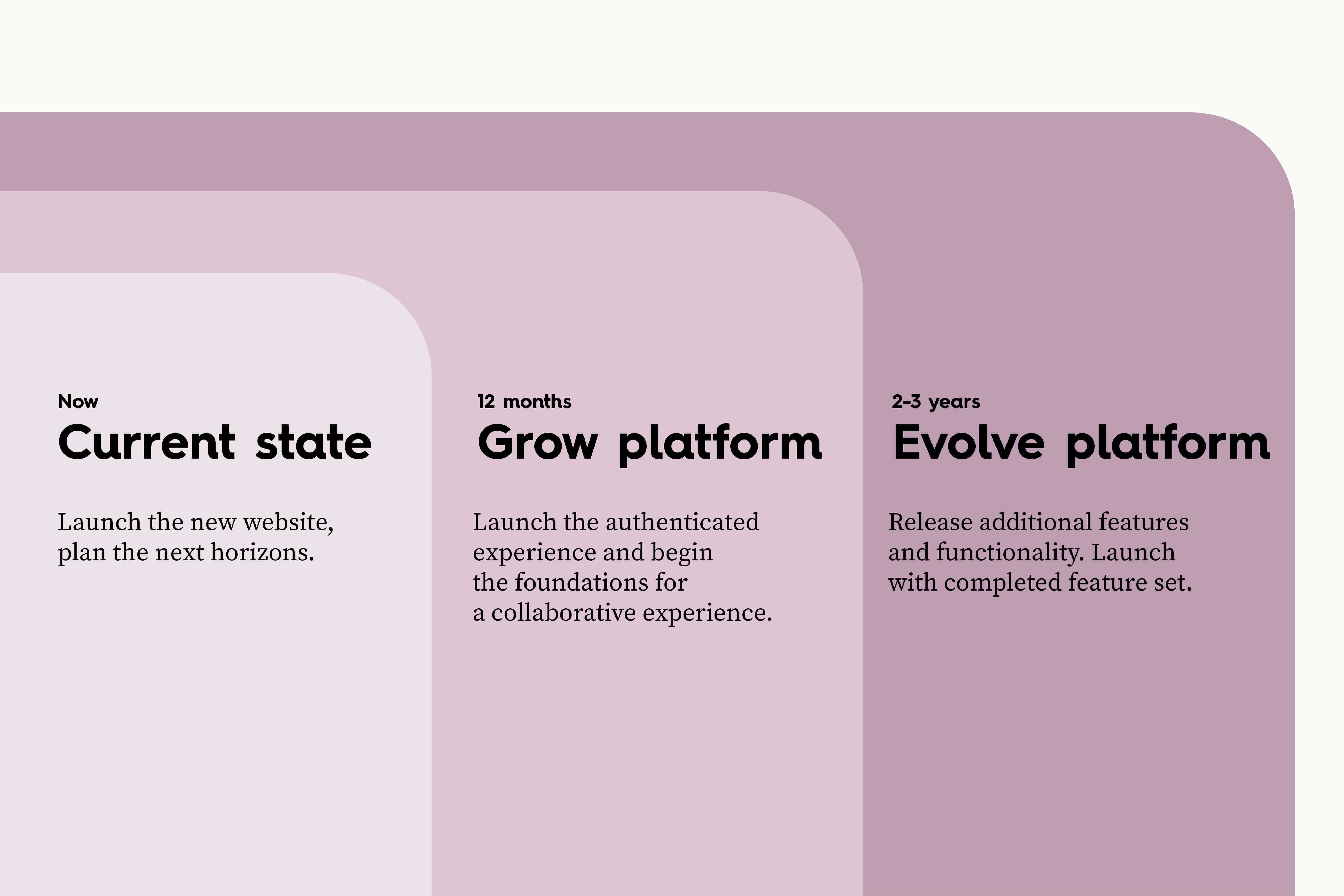 Now
Current state

Launch the new website, plan the next horizons.

12 months
Grow platform

Launch the authenticated experience and begin the foundations for a collaborative experience.

2-3 years
Evolve platform

Release additional features and functionality. Launch with completed feature set.